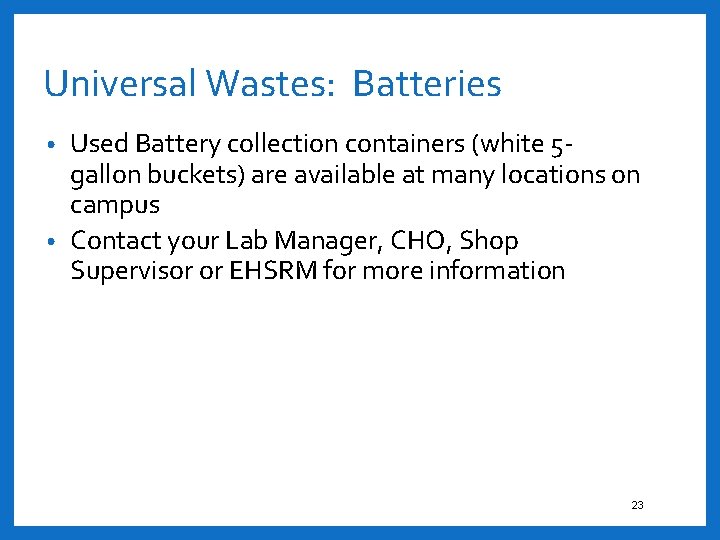 Universal Wastes: Batteries

• Used Battery collection containers (white 5-gallon buckets) are available at many locations on campus
• Contact your Lab Manager, CHO, Shop Supervisor or EHSRM for more information

23